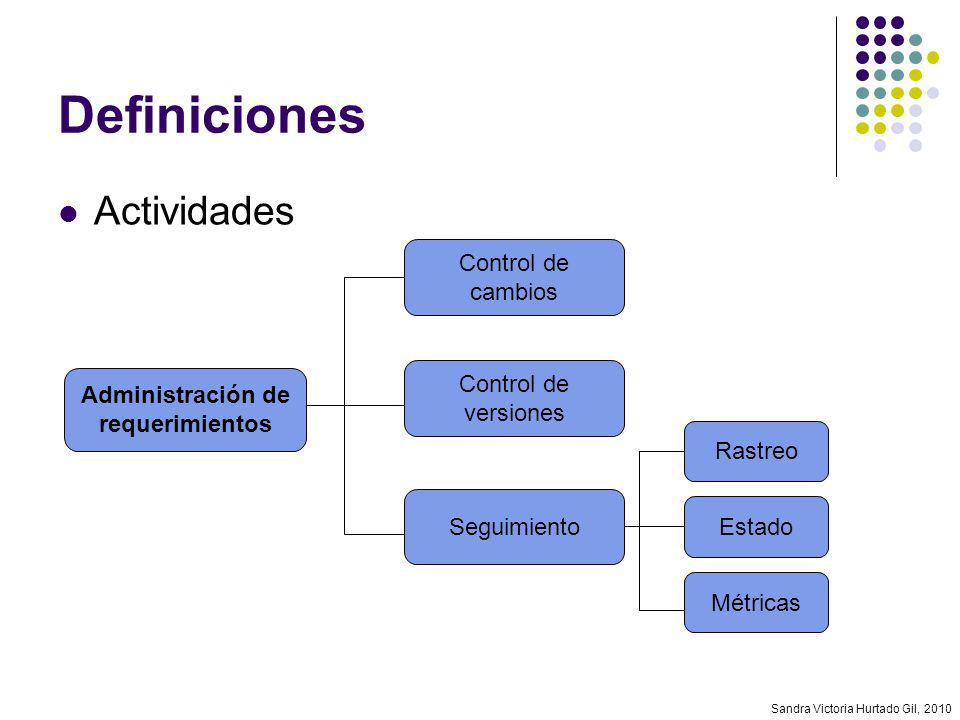 Definiciones

Actividades

Administración de requerimientos

Control de cambios

Control de versiones

Seguimiento

Rastreo

Estado

Métricas

Sandra Victoria Hurtado Gil, 2010